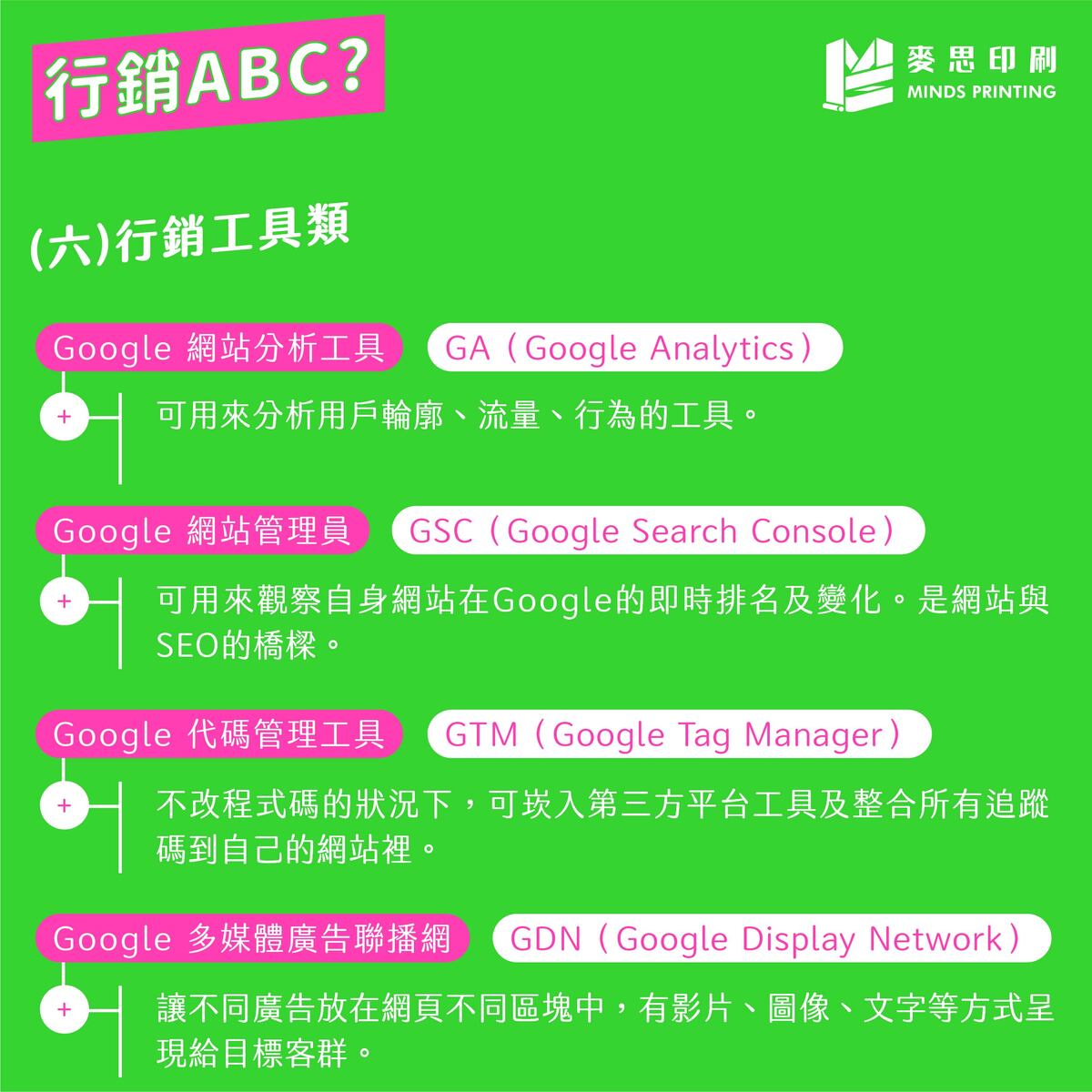 行銷ABC?

麥思印刷
MINDS PRINTING

(六)行銷工具類

Google 網站分析工具
GA（Google Analytics）
+
可用來分析用戶輪廓、流量、行為的工具。

Google 網站管理員
GSC（Google Search Console）
+
可用來觀察自身網站在Google的即時排名及變化。是網站與SEO的橋樑。

Google 代碼管理工具
GTM（Google Tag Manager）
+
不改程式碼的狀況下，可崁入第三方平台工具及整合所有追蹤碼到自己的網站裡。

Google 多媒體廣告聯播網
GDN（Google Display Network）
+
讓不同廣告放在網頁不同區塊中，有影片、圖像、文字等方式呈現給目標客群。